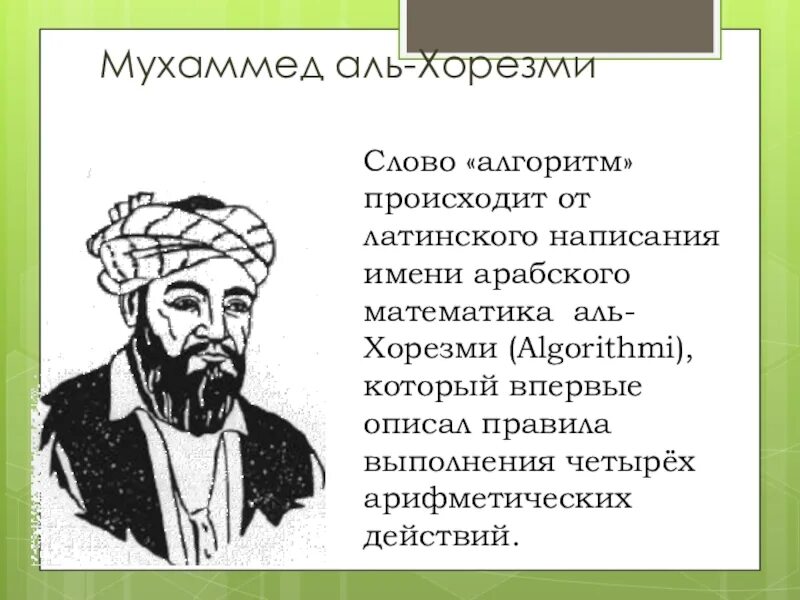 Мухаммед аль-Хорезми

Слово «алгоритм» происходит от латинского написания имени арабского математика аль-Хорезми (Algorithmi), который впервые описал правила выполнения четырёх арифметических действий.